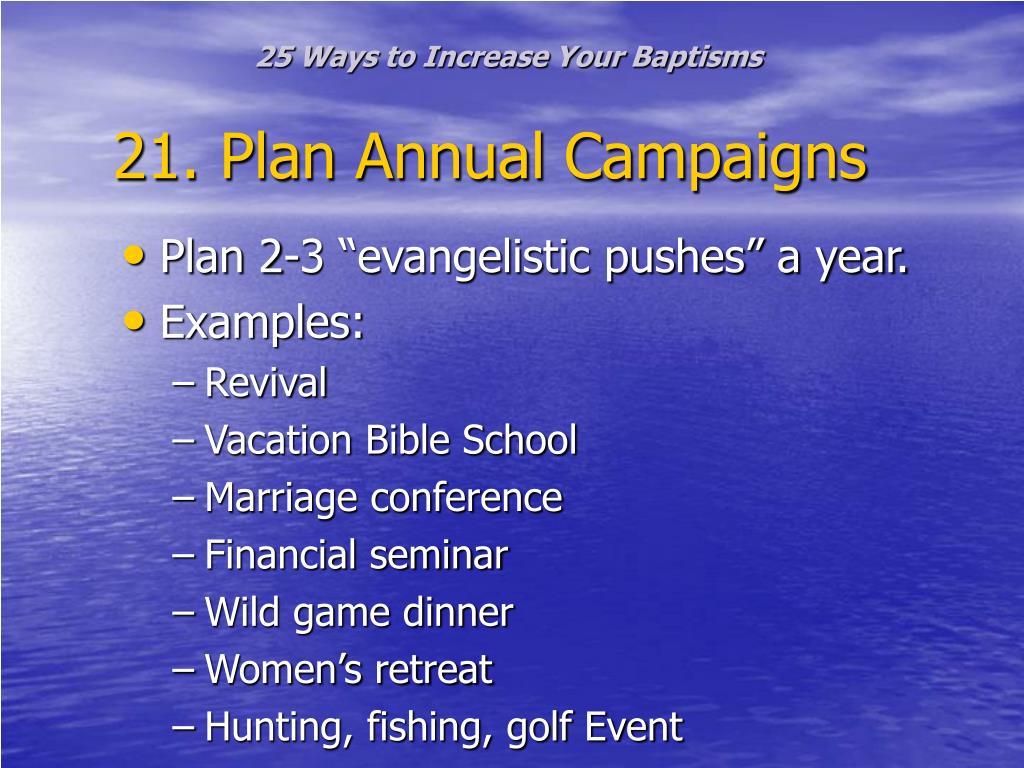 25 Ways to Increase Your Baptisms

21. Plan Annual Campaigns

• Plan 2-3 “evangelistic pushes” a year.
• Examples:
– Revival
– Vacation Bible School
– Marriage conference
– Financial seminar
– Wild game dinner
– Women’s retreat
– Hunting, fishing, golf Event